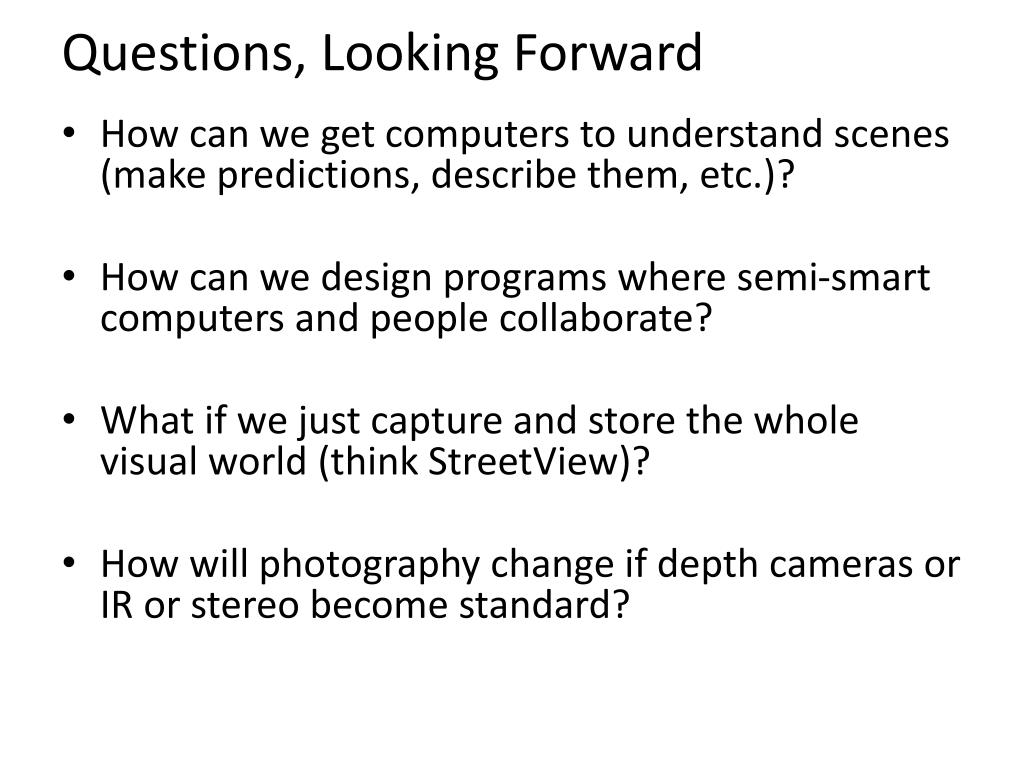 Questions, Looking Forward

• How can we get computers to understand scenes (make predictions, describe them, etc.)?

• How can we design programs where semi-smart computers and people collaborate?

• What if we just capture and store the whole visual world (think StreetView)?

• How will photography change if depth cameras or IR or stereo become standard?